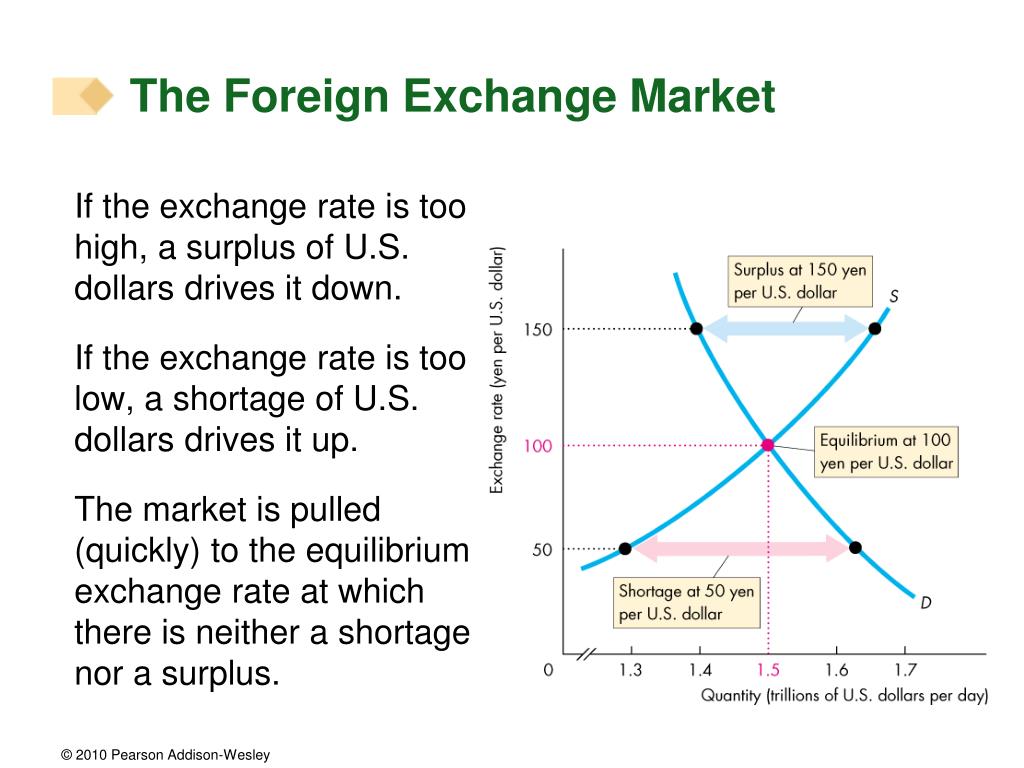 The Foreign Exchange Market

If the exchange rate is too high, a surplus of U.S. dollars drives it down.

If the exchange rate is too low, a shortage of U.S. dollars drives it up.

The market is pulled (quickly) to the equilibrium exchange rate at which there is neither a shortage nor a surplus.

Exchange rate (yen per U.S. dollar)
150
100
50
0
Surplus at 150 yen per U.S. dollar
S
Equilibrium at 100 yen per U.S. dollar
Shortage at 50 yen per U.S. dollar
D
1.3
1.4
1.5
1.6
1.7
Quantity (trillions of U.S. dollars per day)

© 2010 Pearson Addison-Wesley